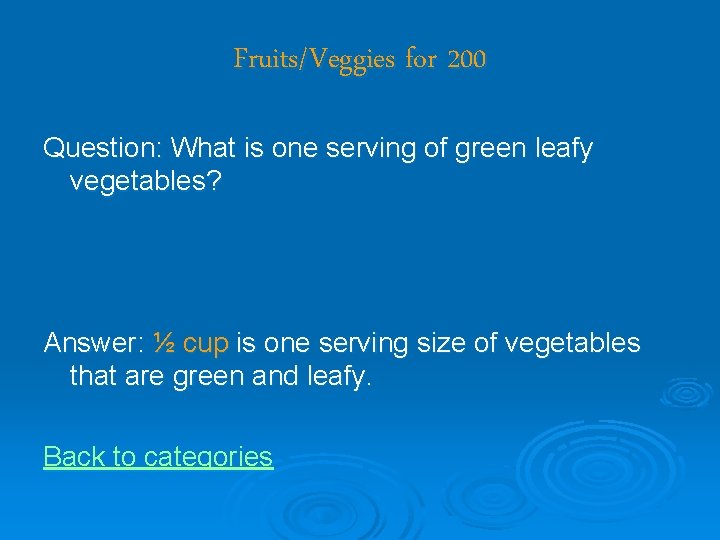 Fruits/Veggies for 200

Question: What is one serving of green leafy vegetables?

Answer: ½ cup is one serving size of vegetables that are green and leafy.

Back to categories